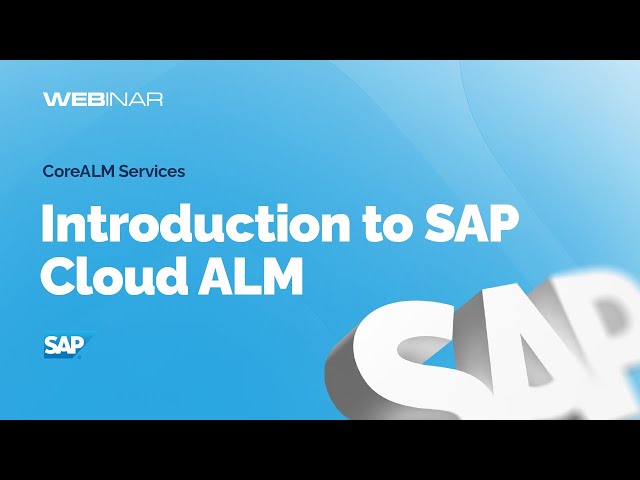 WEBINAR

CoreALM Services

Introduction to SAP Cloud ALM

SAP

SAP